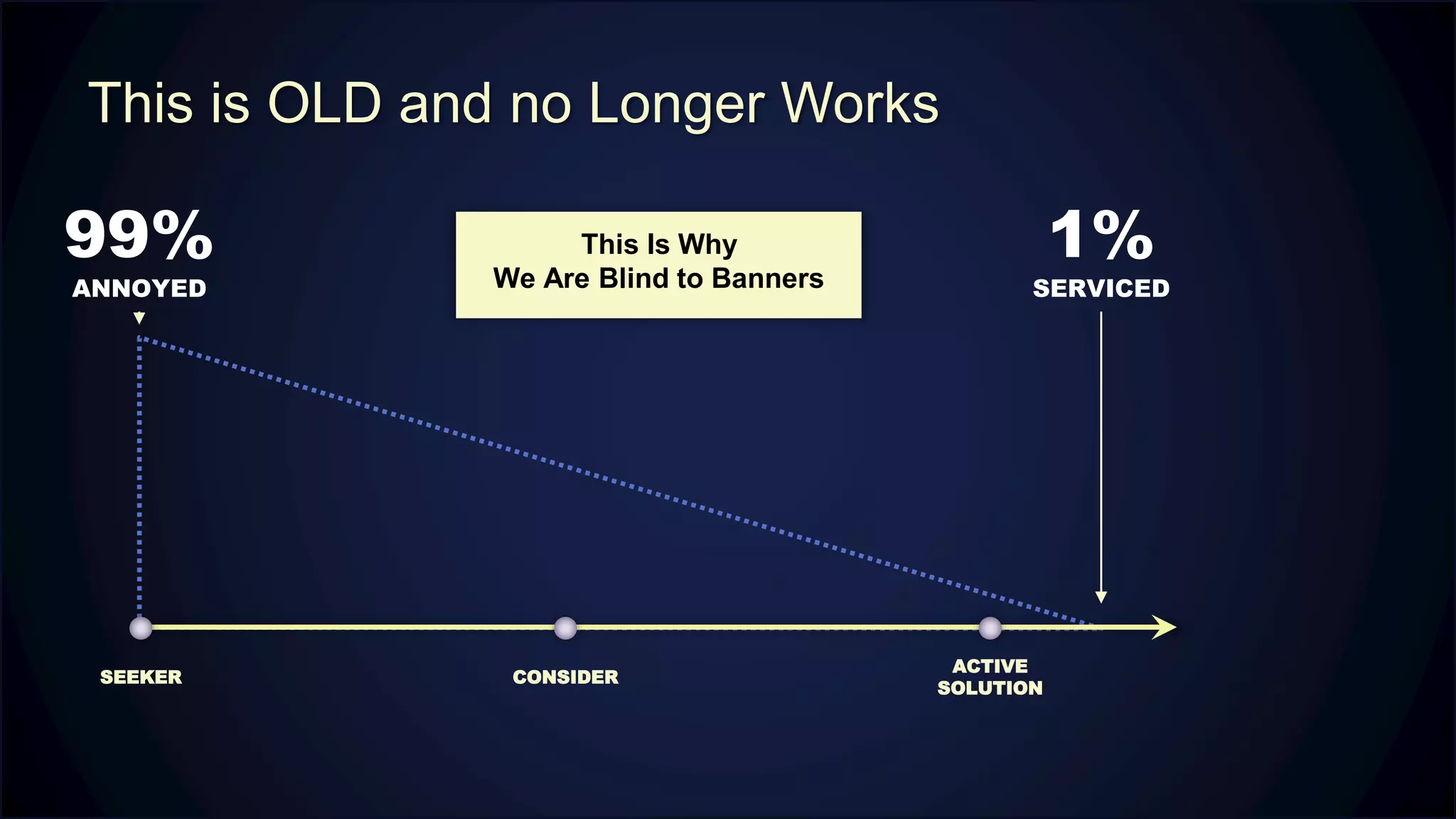 This is OLD and no Longer Works

99%
ANNOYED

This Is Why
We Are Blind to Banners

1%
SERVICED

SEEKER

CONSIDER

ACTIVE
SOLUTION